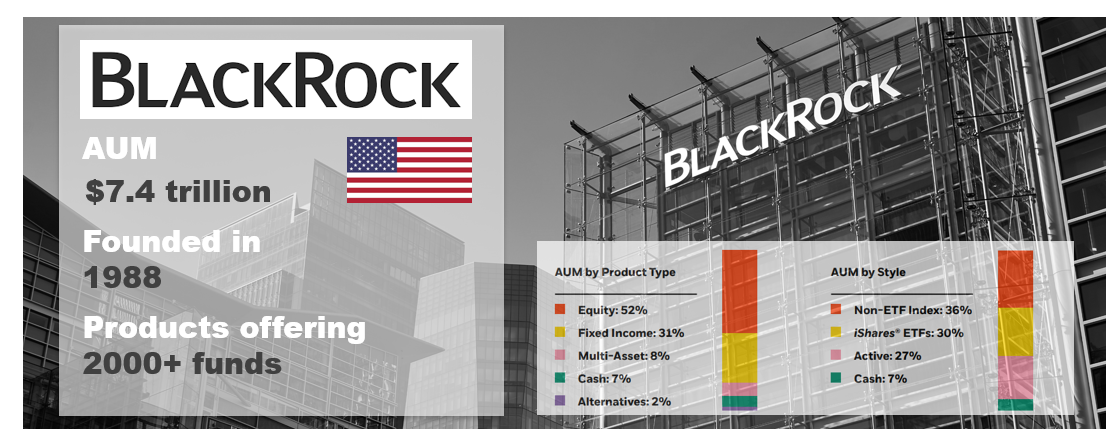 BLACKROCK

AUM

$7.4 trillion

Founded in 1988

Products offering 2000+ funds

BLACKROCK

AUM by Product Type

Equity: 52%

Fixed Income: 31%

Multi-Asset: 8%

Cash: 7%

Alternatives: 2%

AUM by Style

Non-ETF Index: 36%

iShares® ETFs: 30%

Active: 27%

Cash: 7%